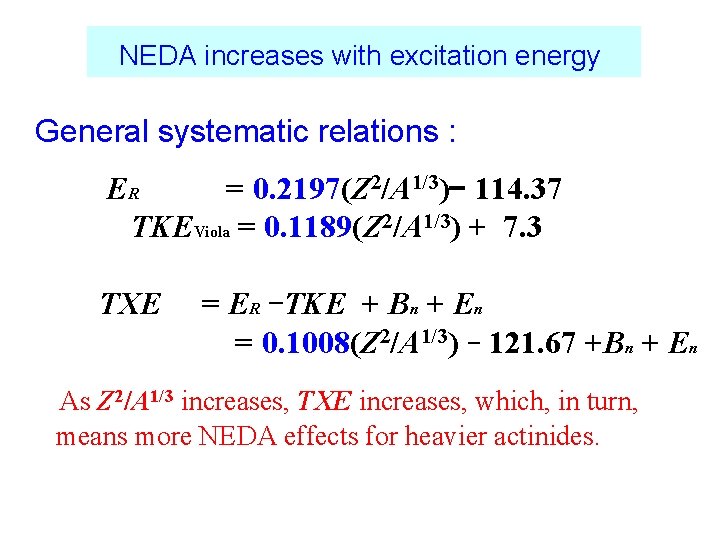 NEDA increases with excitation energy

General systematic relations :

$E_R = 0.2197(Z^2/A^{1/3}) - 114.37$

$TKE_{Viola} = 0.1189(Z^2/A^{1/3}) + 7.3$

$TXE = E_R - TKE + B_n + E_n$

$= 0.1008(Z^2/A^{1/3}) - 121.67 + B_n + E_n$

As $Z^2/A^{1/3}$ increases, $TXE$ increases, which, in turn, means more NEDA effects for heavier actinides.